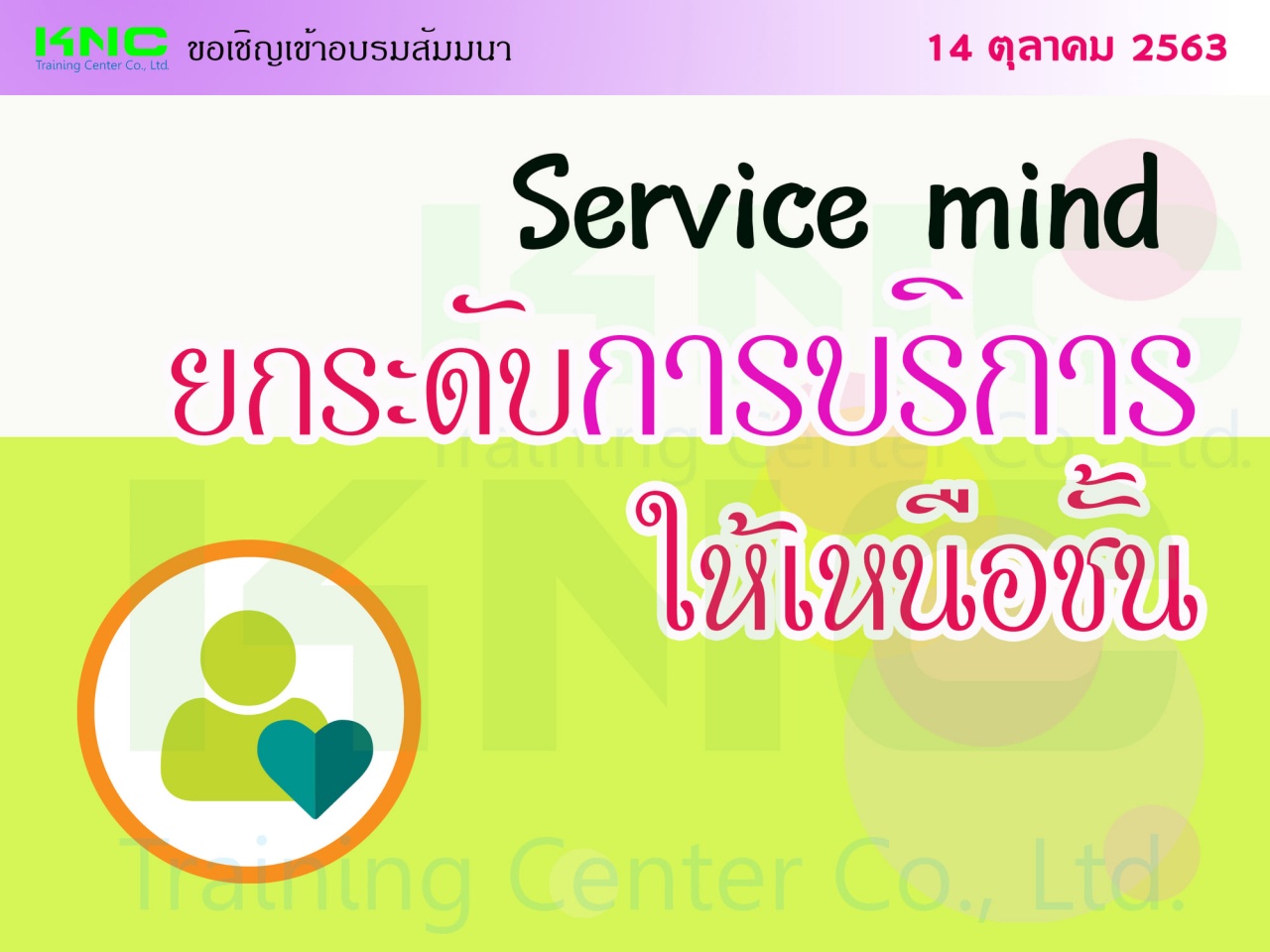 KNC
Training Center Co., Ltd.
ขอเชิญเข้าอบรมสัมมนา
14 ตุลาคม 2563

Service mind
ยกระดับการบริการ
ให้เหนือชั้น

KNC
Training Center Co., Ltd.
KNC
Training Center Co., Ltd.